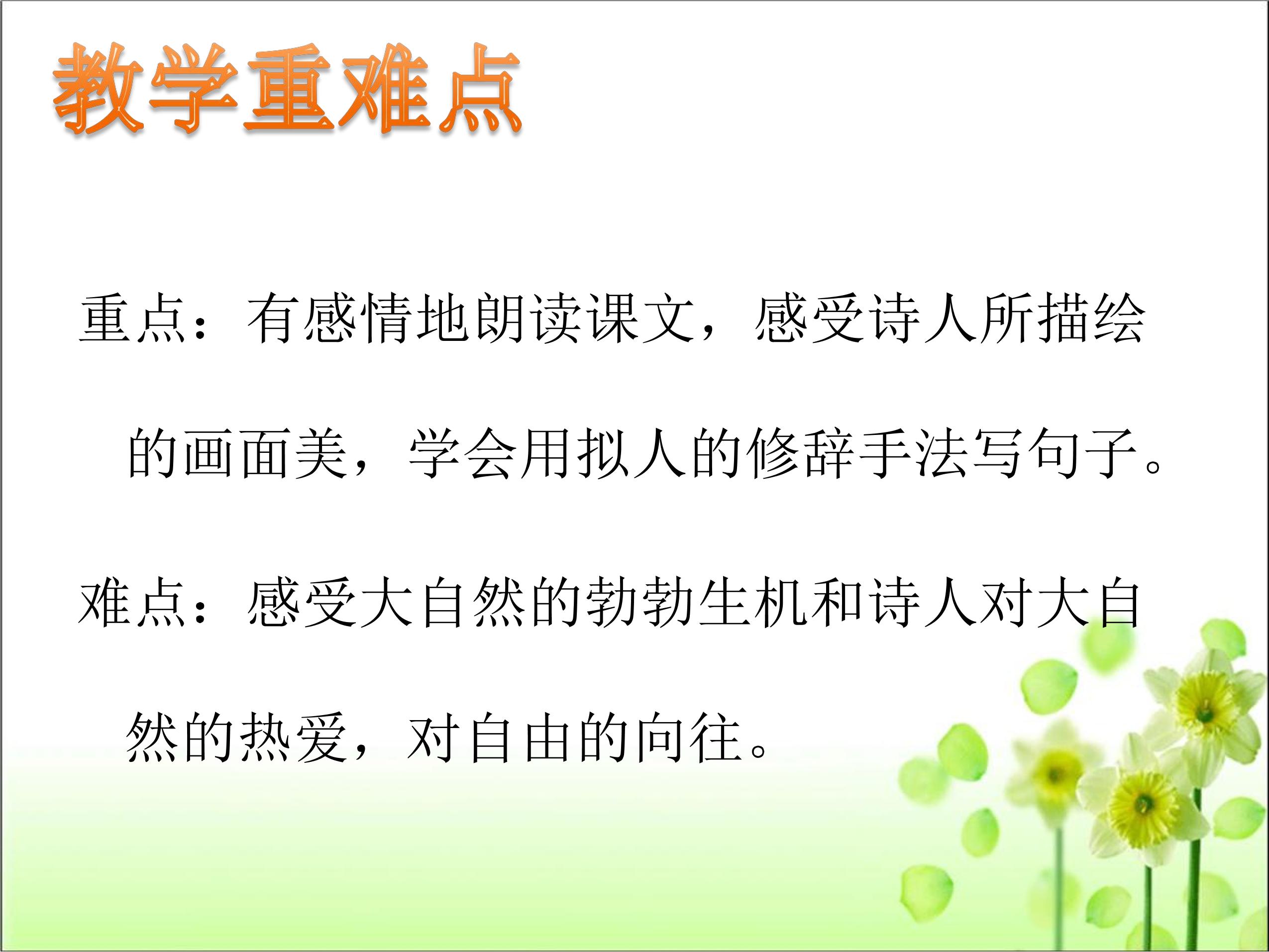 教学重难点

重点：有感情地朗读课文，感受诗人所描绘的画面美，学会用拟人的修辞手法写句子。

难点：感受大自然的勃勃生机和诗人对大自然的热爱，对自由的向往。